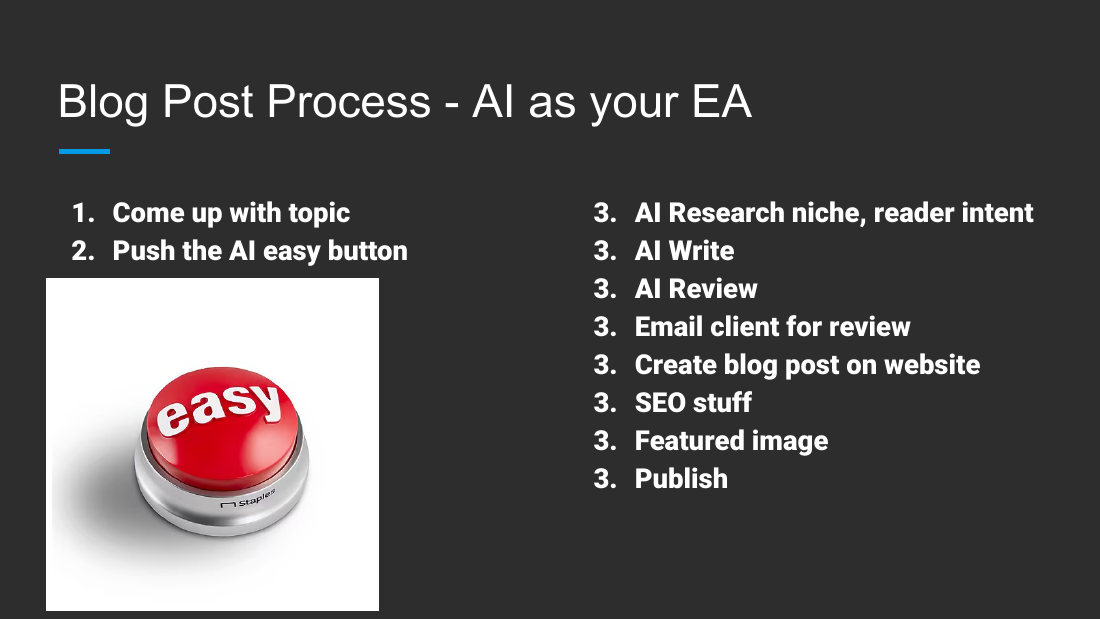 Blog Post Process - AI as your EA

1. Come up with topic
2. Push the AI easy button

easy

Staples

3. AI Research niche, reader intent
3. AI Write
3. AI Review
3. Email client for review
3. Create blog post on website
3. SEO stuff
3. Featured image
3. Publish